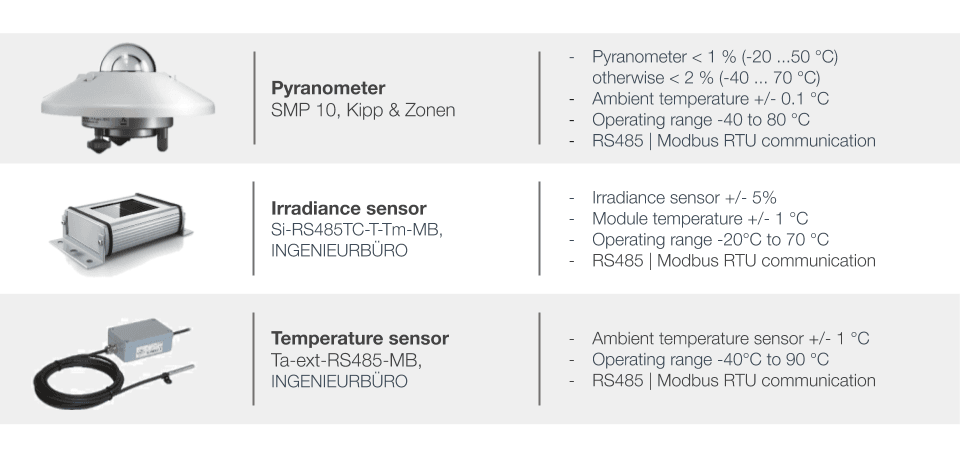 **Pyranometer**
SMP 10, Kipp & Zonen

- Pyranometer < 1 % (-20 ...50 °C) otherwise < 2 % (-40 ... 70 °C)
- Ambient temperature +/- 0.1 °C
- Operating range -40 to 80 °C
- RS485 | Modbus RTU communication

**Irradiance sensor**
Si-RS485TC-T-Tm-MB, INGENIEURBÜRO

- Irradiance sensor +/- 5%
- Module temperature +/- 1 °C
- Operating range -20°C to 70 °C
- RS485 | Modbus RTU communication

**Temperature sensor**
Ta-ext-RS485-MB, INGENIEURBÜRO

- Ambient temperature sensor +/- 1 °C
- Operating range -40°C to 90 °C
- RS485 | Modbus RTU communication